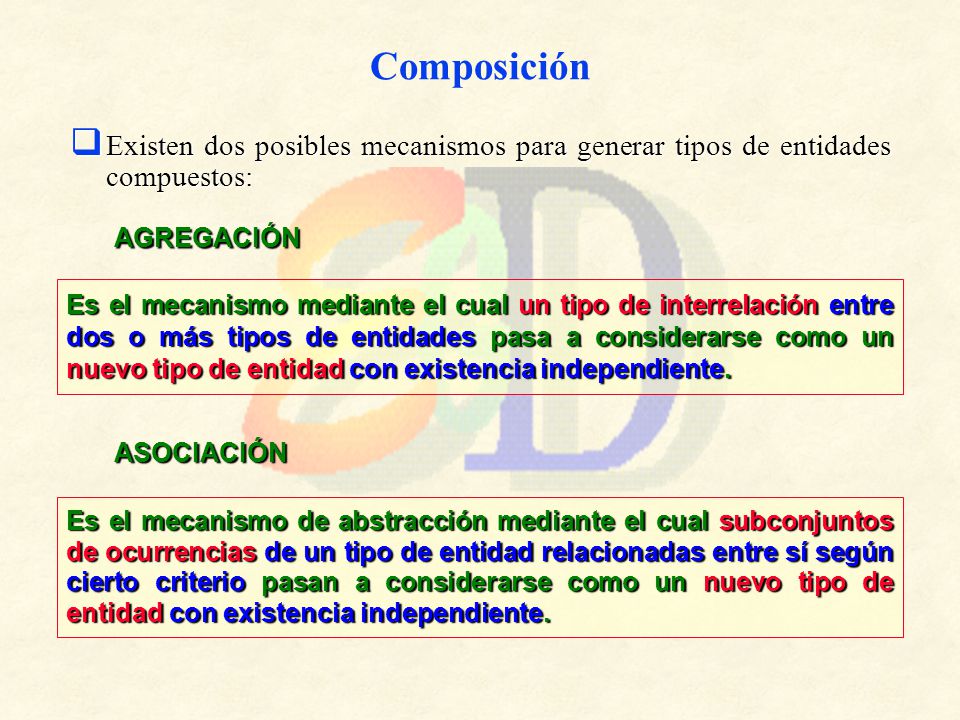 Composición

Existen dos posibles mecanismos para generar tipos de entidades compuestos:

AGREGACIÓN

Es el mecanismo mediante el cual un tipo de interrelación entre dos o más tipos de entidades pasa a considerarse como un nuevo tipo de entidad con existencia independiente.

ASOCIACIÓN

Es el mecanismo de abstracción mediante el cual subconjuntos de ocurrencias de un tipo de entidad relacionadas entre sí según cierto criterio pasan a considerarse como un nuevo tipo de entidad con existencia independiente.